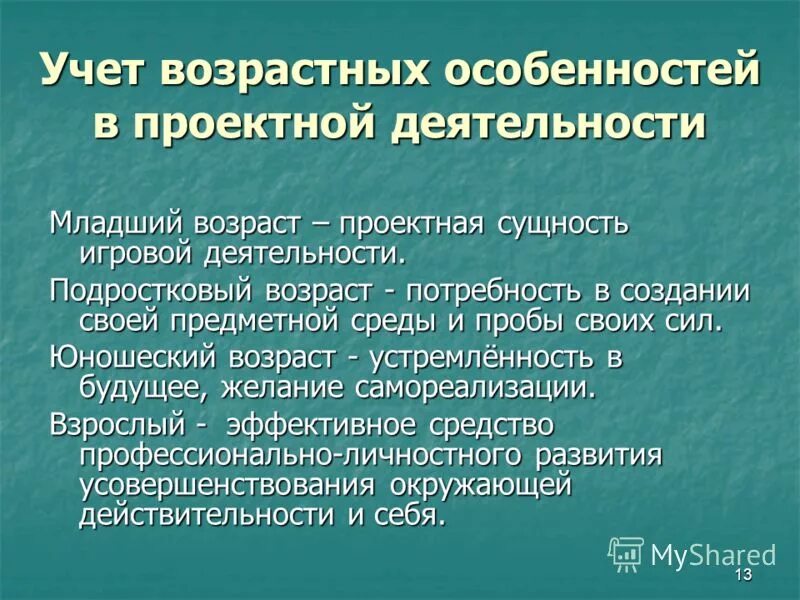 Учет возрастных особенностей в проектной деятельности

Младший возраст – проектная сущность игровой деятельности.

Подростковый возраст - потребность в создании своей предметной среды и пробы своих сил.

Юношеский возраст - устремлённость в будущее, желание самореализации.

Взрослый - эффективное средство профессионально-личностного развития усовершенствования окружающей действительности и себя.

MyShared

13